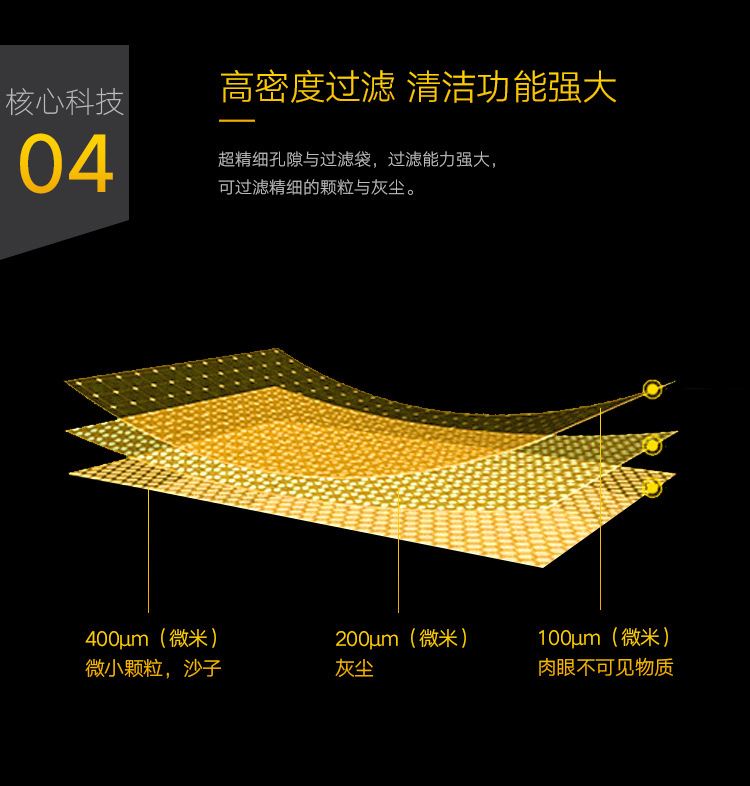 核心科技
04

高密度过滤 清洁功能强大

超精细孔隙与过滤袋，过滤能力强大，
可过滤精细的颗粒与灰尘。

400μm（微米）
微小颗粒，沙子

200μm（微米）
灰尘

100μm（微米）
肉眼不可见物质